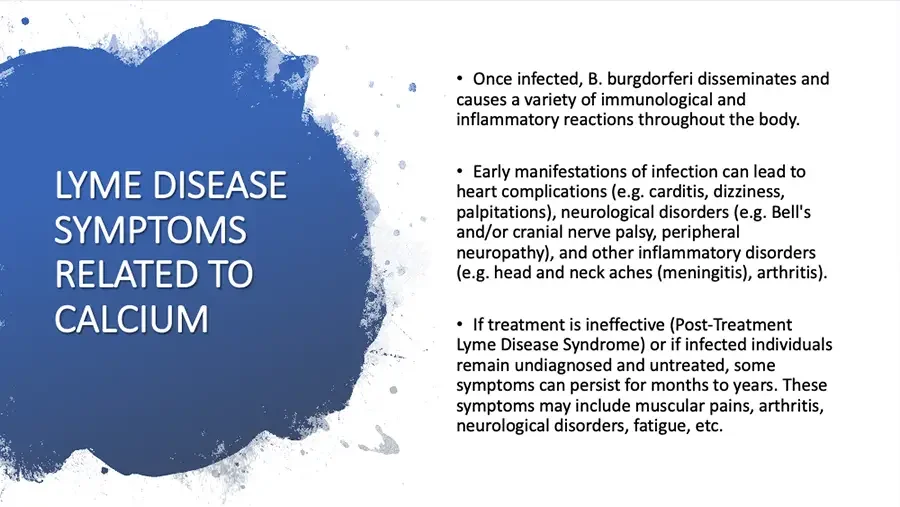 LYME DISEASE SYMPTOMS RELATED TO CALCIUM

• Once infected, B. burgdorferi disseminates and causes a variety of immunological and inflammatory reactions throughout the body.

• Early manifestations of infection can lead to heart complications (e.g. carditis, dizziness, palpitations), neurological disorders (e.g. Bell's and/or cranial nerve palsy, peripheral neuropathy), and other inflammatory disorders (e.g. head and neck aches (meningitis), arthritis).

• If treatment is ineffective (Post-Treatment Lyme Disease Syndrome) or if infected individuals remain undiagnosed and untreated, some symptoms can persist for months to years. These symptoms may include muscular pains, arthritis, neurological disorders, fatigue, etc.